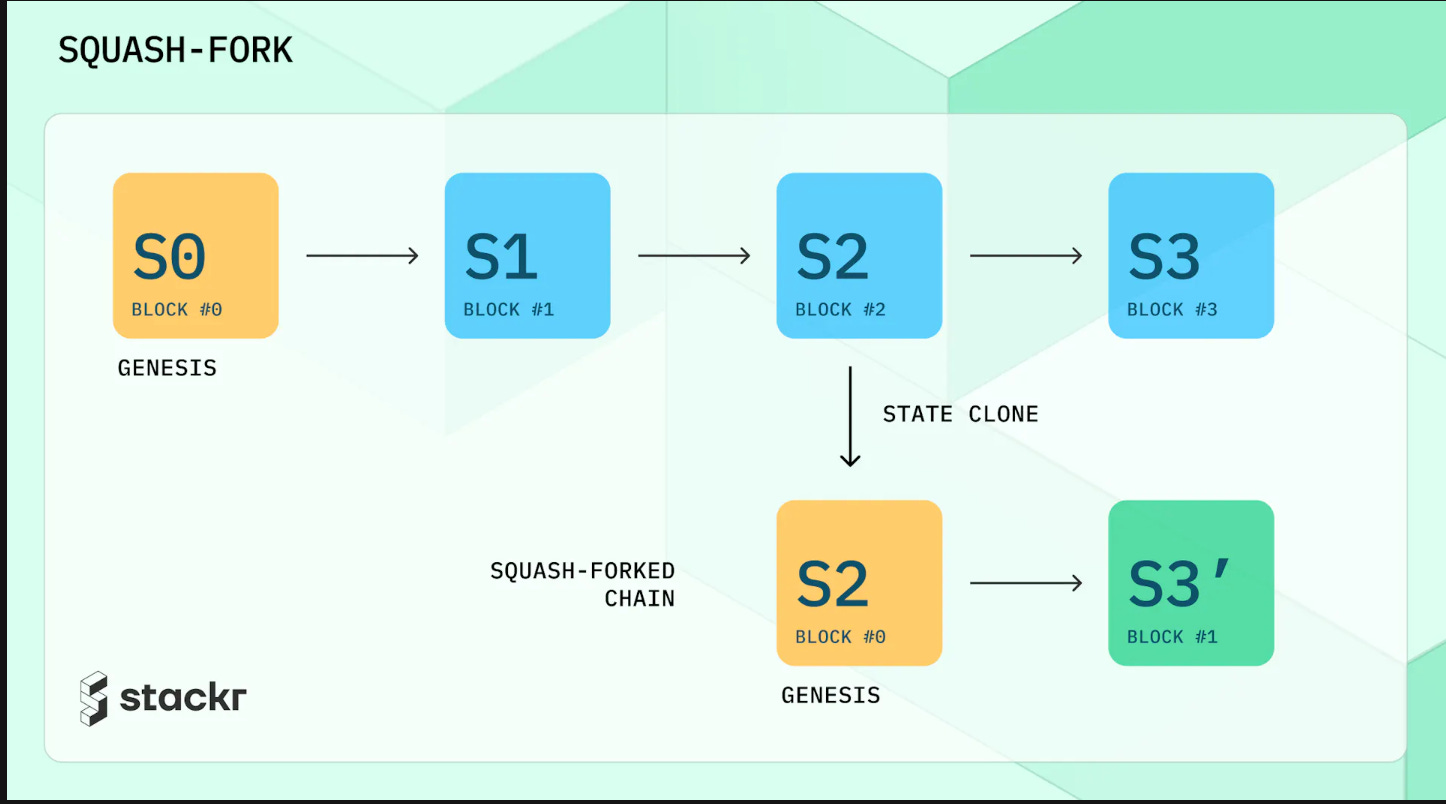 SQUASH-FORK

S0
BLOCK #0

GENESIS

S1
BLOCK #1

S2
BLOCK #2

S3
BLOCK #3

STATE CLONE

SQUASH-FORKED CHAIN

S2
BLOCK #0

GENESIS

S3'
BLOCK #1

stackr